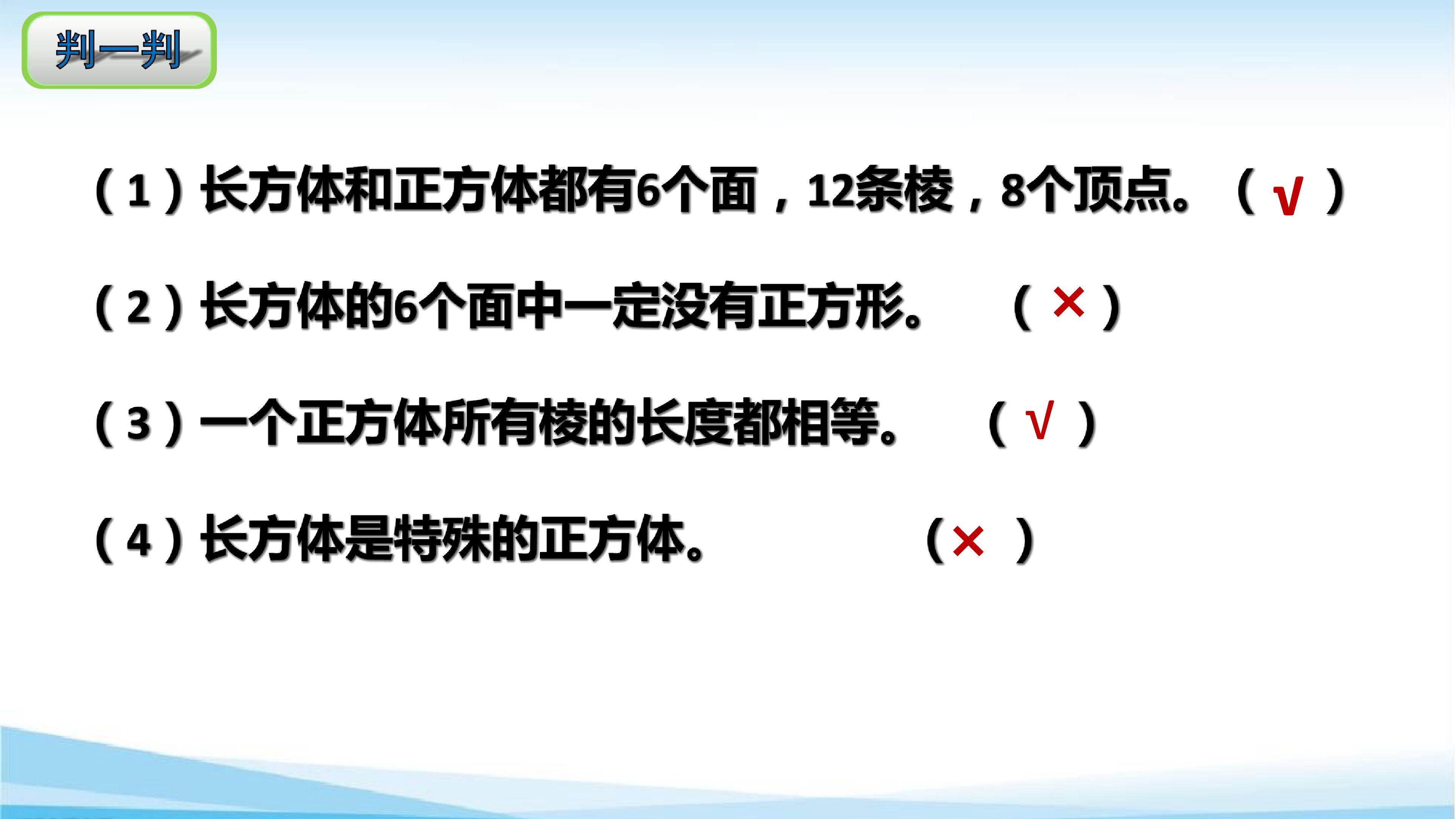 判一判

(1)长方体和正方体都有6个面,12条棱,8个顶点。 (√)

(2)长方体的6个面中一定没有正方形。 (×)

(3)一个正方体所有棱的长度都相等。 (√)

(4)长方体是特殊的正方体。 (×)